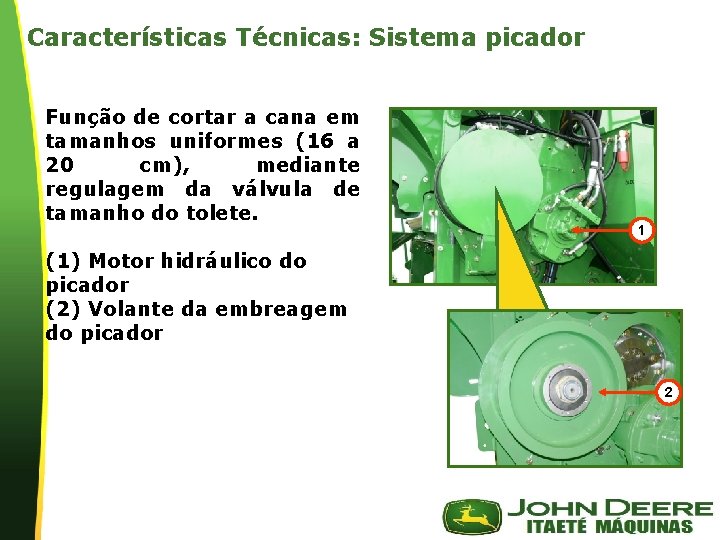 Características Técnicas: Sistema picador

Função de cortar a cana em tamanhos uniformes (16 a 20 cm), mediante regulagem da válvula de tamanho do tolete.

(1) Motor hidráulico do picador
(2) Volante da embreagem do picador

1

2

JOHN DEERE
ITAETÉ MÁQUINAS